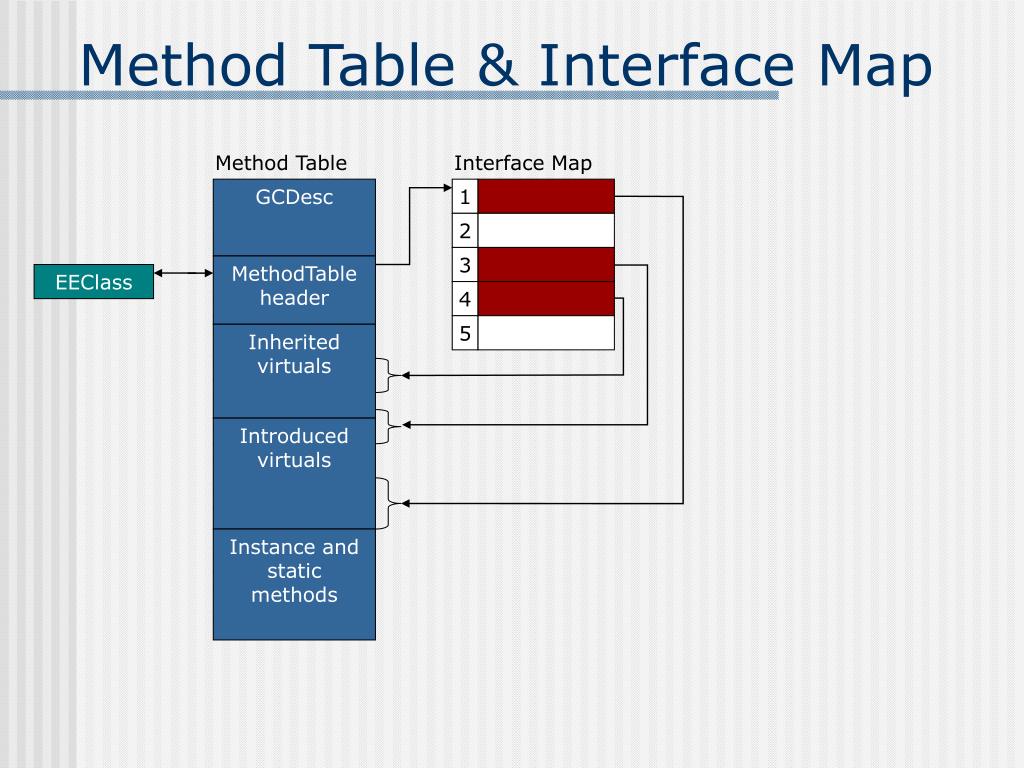 Method Table & Interface Map

Method Table

GCDesc

MethodTable header

Inherited virtuals

Introduced virtuals

Instance and static methods

EEClass

Interface Map

1

2

3

4

5